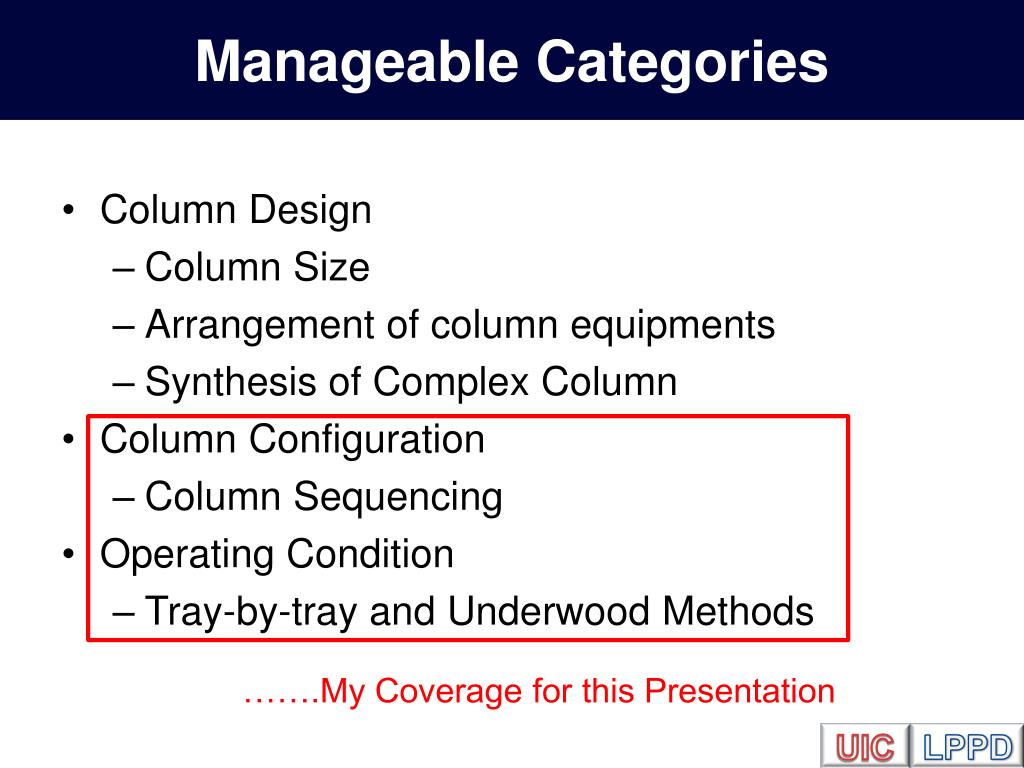 Manageable Categories

• Column Design
 – Column Size
 – Arrangement of column equipments
 – Synthesis of Complex Column
• Column Configuration
 – Column Sequencing
• Operating Condition
 – Tray-by-tray and Underwood Methods

…….My Coverage for this Presentation

UIC LPPD